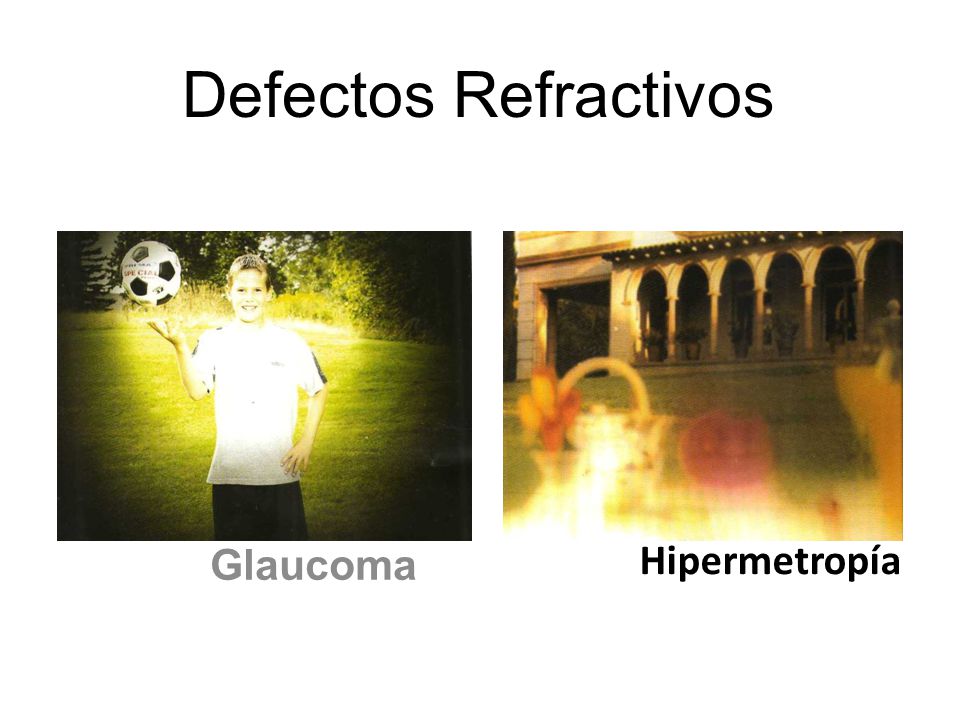 Defectos Refractivos

Glaucoma

Hipermetropía